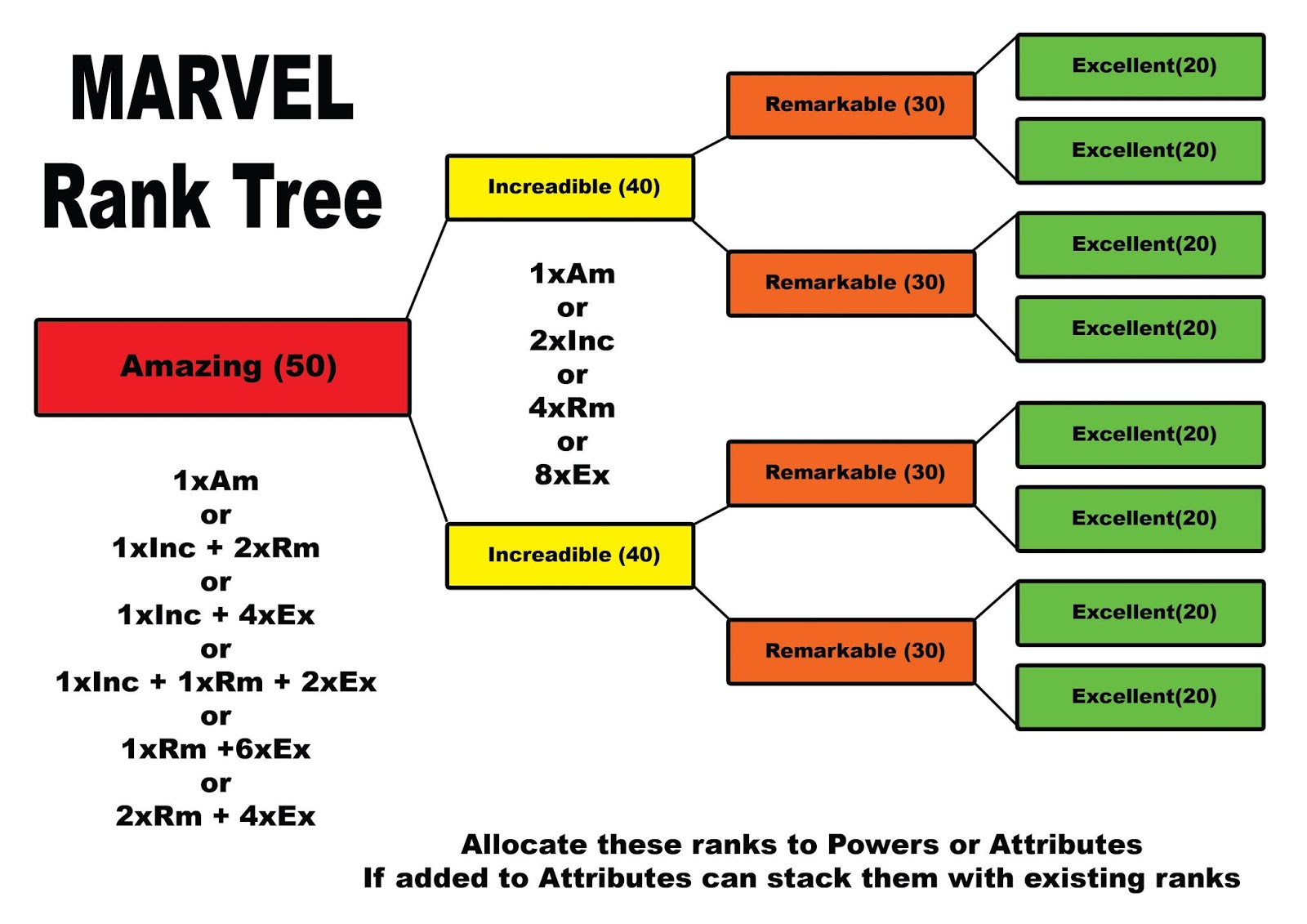 MARVEL
Rank Tree

Amazing (50)

1xAm
or
1xInc + 2xRm
or
1xInc + 4xEx
or
1xInc + 1xRm + 2xEx
or
1xRm +6xEx
or
2xRm + 4xEx

Increadible (40)

1xAm
or
2xInc
or
4xRm
or
8xEx

Increadible (40)

Remarkable (30)

Remarkable (30)

Remarkable (30)

Remarkable (30)

Excellent(20)

Excellent(20)

Excellent(20)

Excellent(20)

Excellent(20)

Excellent(20)

Excellent(20)

Excellent(20)

Allocate these ranks to Powers or Attributes
If added to Attributes can stack them with existing ranks